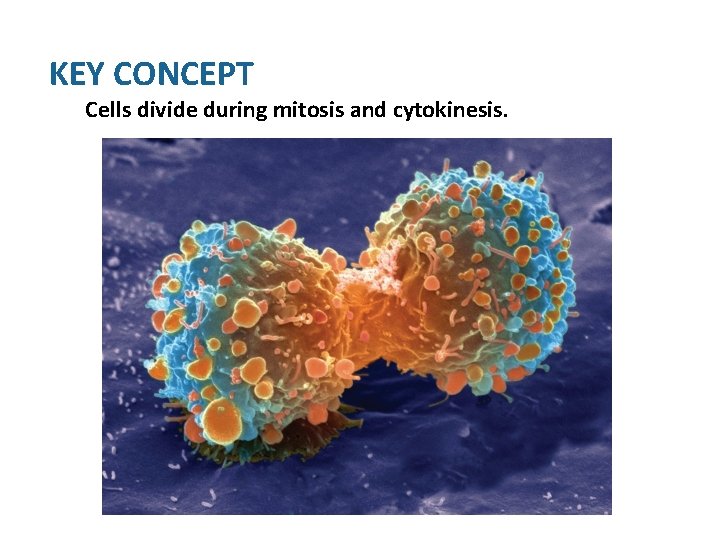 KEY CONCEPT

Cells divide during mitosis and cytokinesis.